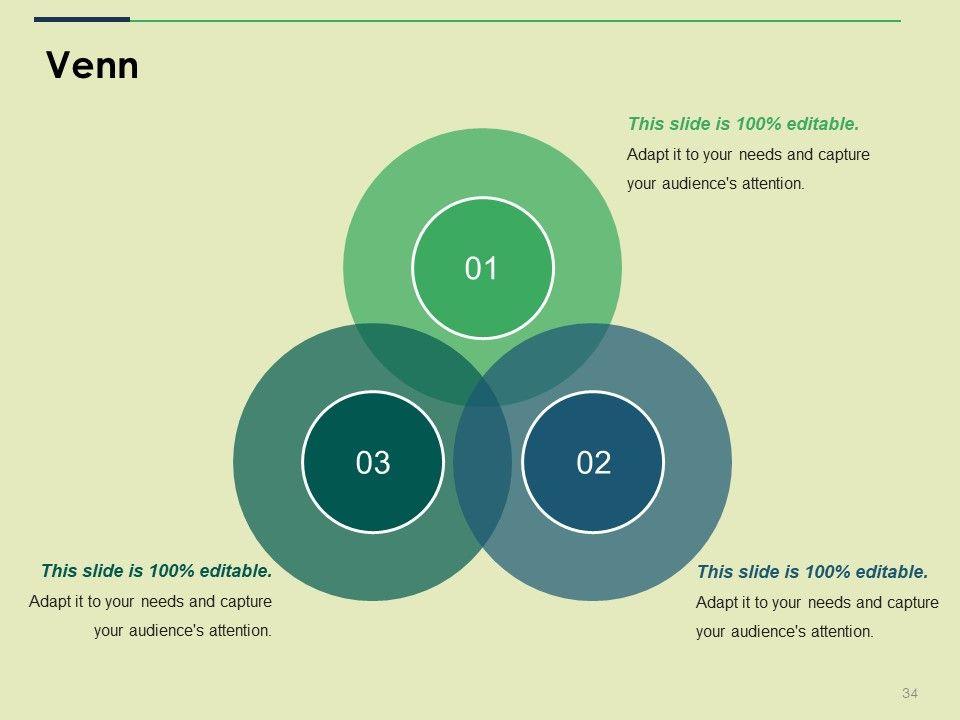 Venn

This slide is 100% editable.
Adapt it to your needs and capture your audience's attention.

01

03

02

This slide is 100% editable.
Adapt it to your needs and capture your audience's attention.

This slide is 100% editable.
Adapt it to your needs and capture your audience's attention.

34